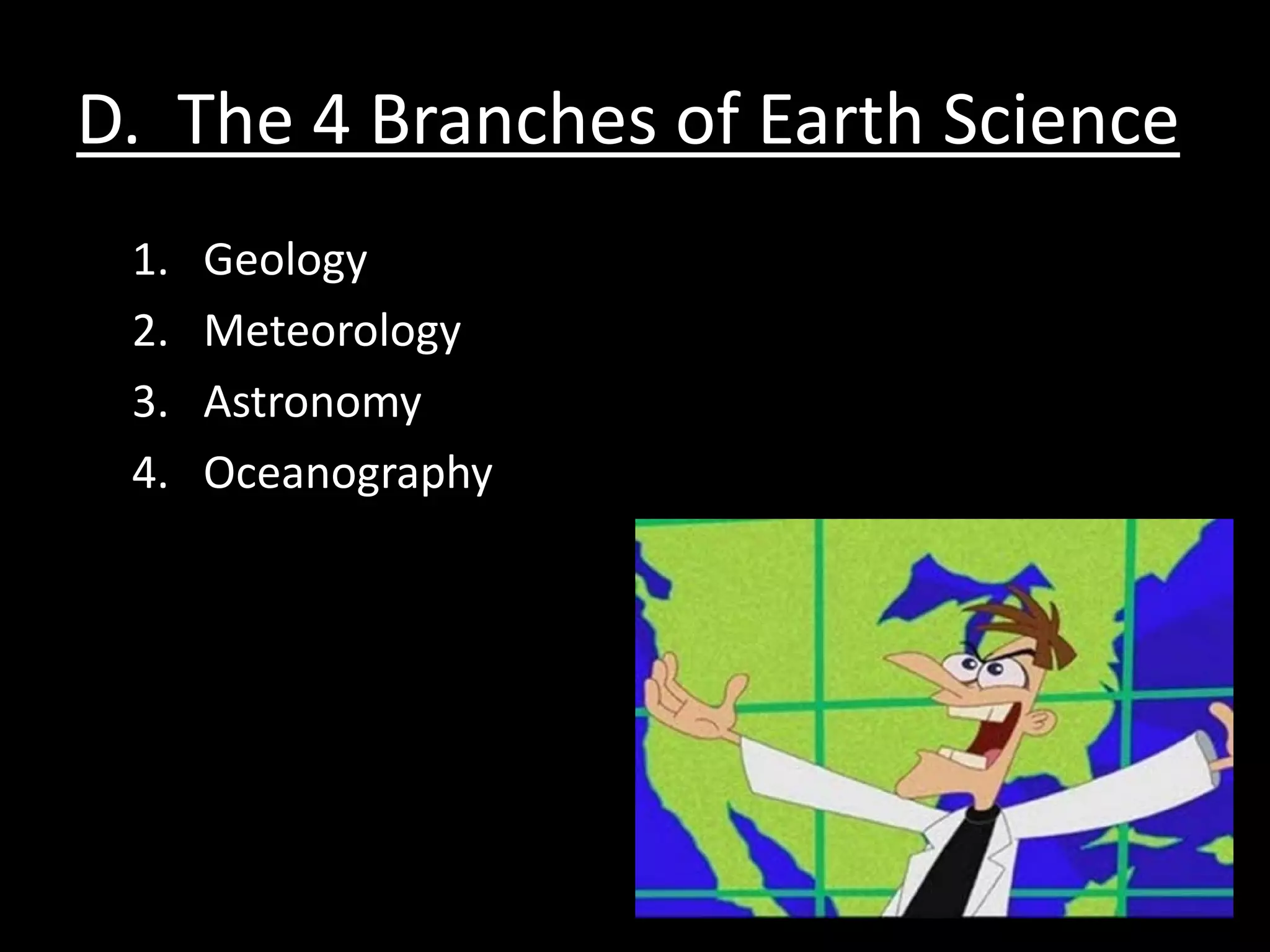 D. The 4 Branches of Earth Science

1. Geology
2. Meteorology
3. Astronomy
4. Oceanography